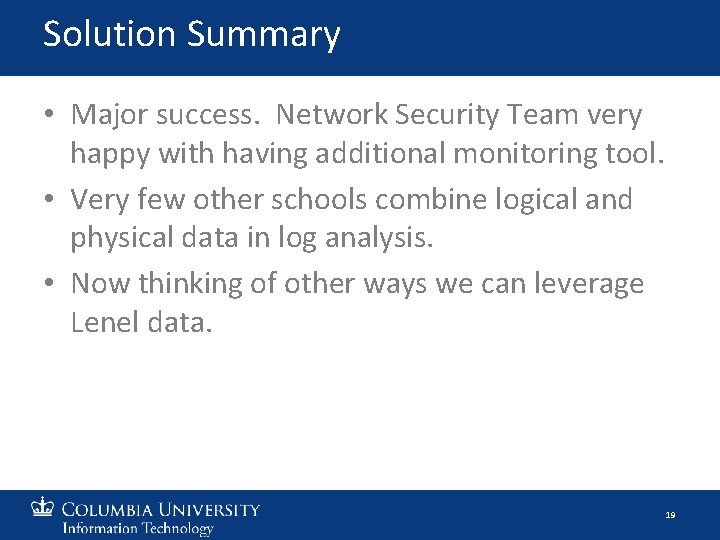 Solution Summary

• Major success. Network Security Team very happy with having additional monitoring tool.
• Very few other schools combine logical and physical data in log analysis.
• Now thinking of other ways we can leverage Lenel data.

COLUMBIA UNIVERSITY
Information Technology

19